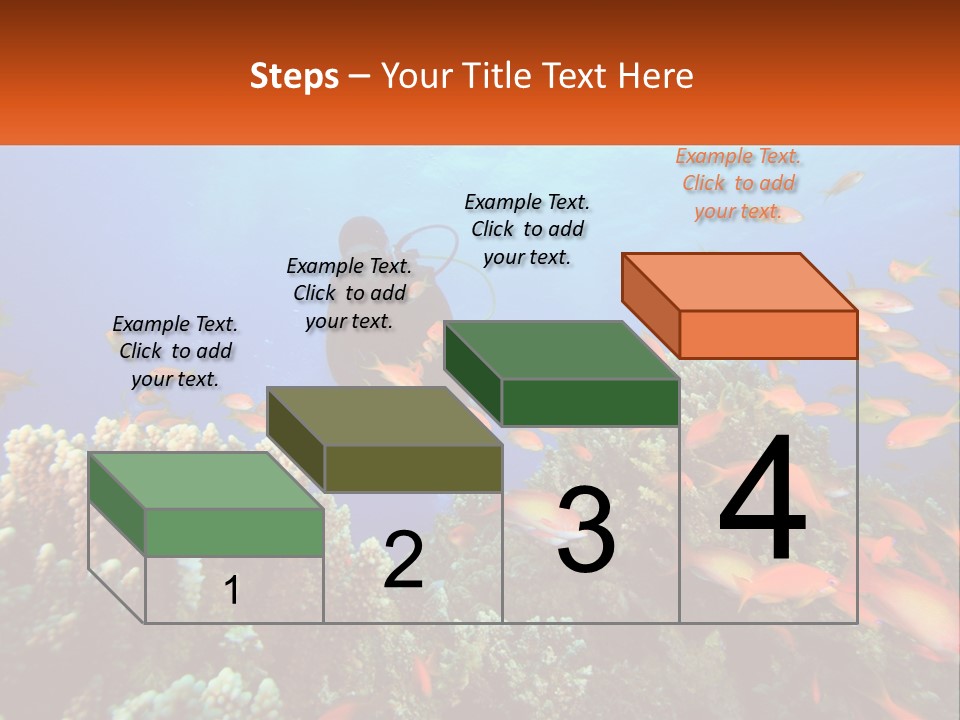 Steps – Your Title Text Here

Example Text. Click to add your text.

Example Text. Click to add your text.

Example Text. Click to add your text.

Example Text. Click to add your text.

1

2

3

4